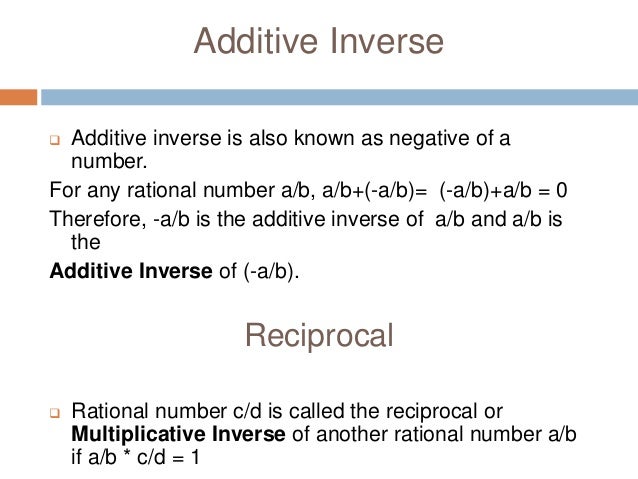 Additive Inverse

Additive inverse is also known as negative of a number.

For any rational number a/b, a/b+(-a/b)= (-a/b)+a/b = 0

Therefore, -a/b is the additive inverse of a/b and a/b is the

Additive Inverse of (-a/b).

Reciprocal

Rational number c/d is called the reciprocal or Multiplicative Inverse of another rational number a/b if a/b * c/d = 1